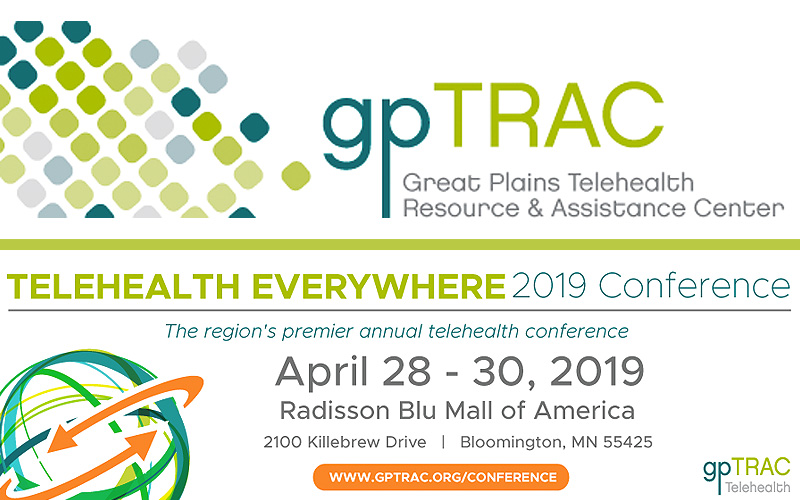 gpTRAC
Great Plains Telehealth Resource & Assistance Center

TELEHEALTH EVERYWHERE 2019 Conference

The region's premier annual telehealth conference

April 28 - 30, 2019
Radisson Blu Mall of America
2100 Killebrew Drive | Bloomington, MN 55425

WWW.GPTRAC.ORG/CONFERENCE

gpTRAC
Telehealth